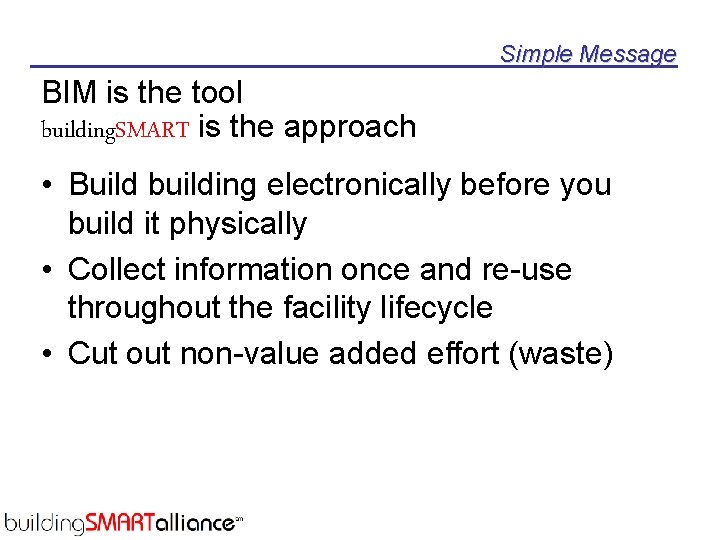 Simple Message

BIM is the tool
buildingSMART is the approach

• Build building electronically before you build it physically
• Collect information once and re-use throughout the facility lifecycle
• Cut out non-value added effort (waste)

buildingSMARTalliance℠